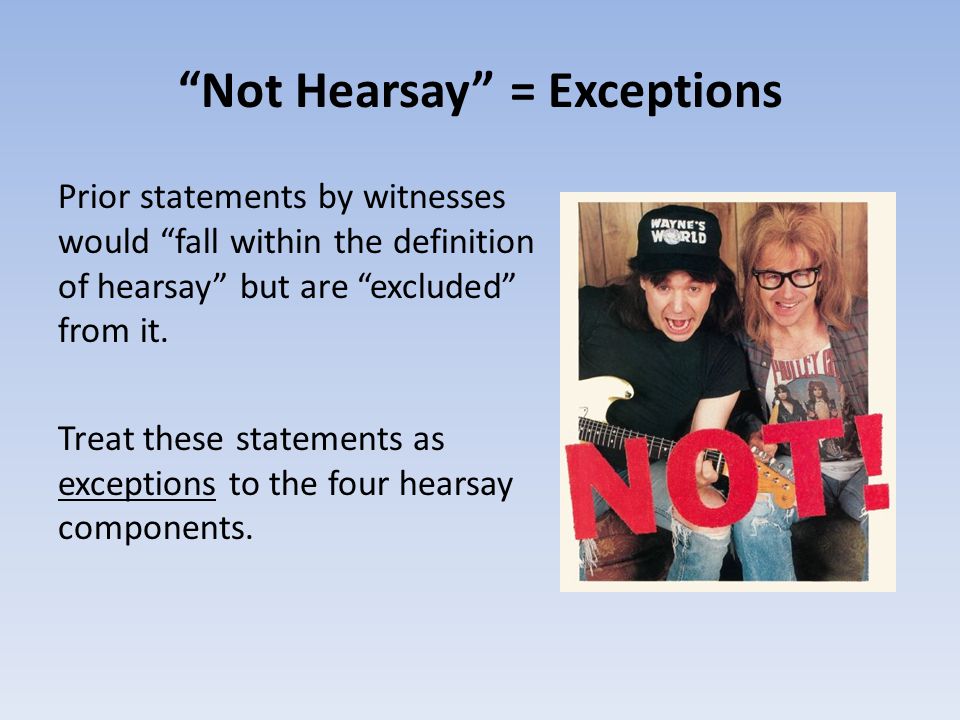 “Not Hearsay” = Exceptions

Prior statements by witnesses would “fall within the definition of hearsay” but are “excluded” from it.

Treat these statements as exceptions to the four hearsay components.

WAYNE'S WORLD

NOT!